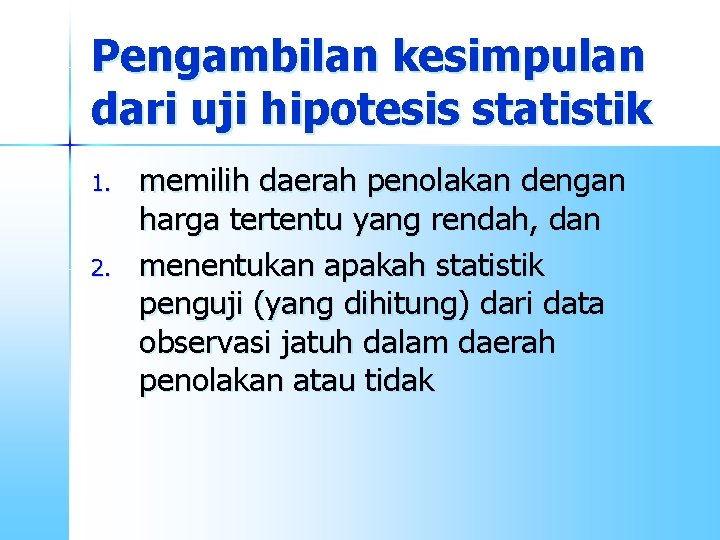 Pengambilan kesimpulan dari uji hipotesis statistik

1. memilih daerah penolakan dengan harga tertentu yang rendah, dan
2. menentukan apakah statistik penguji (yang dihitung) dari data observasi jatuh dalam daerah penolakan atau tidak